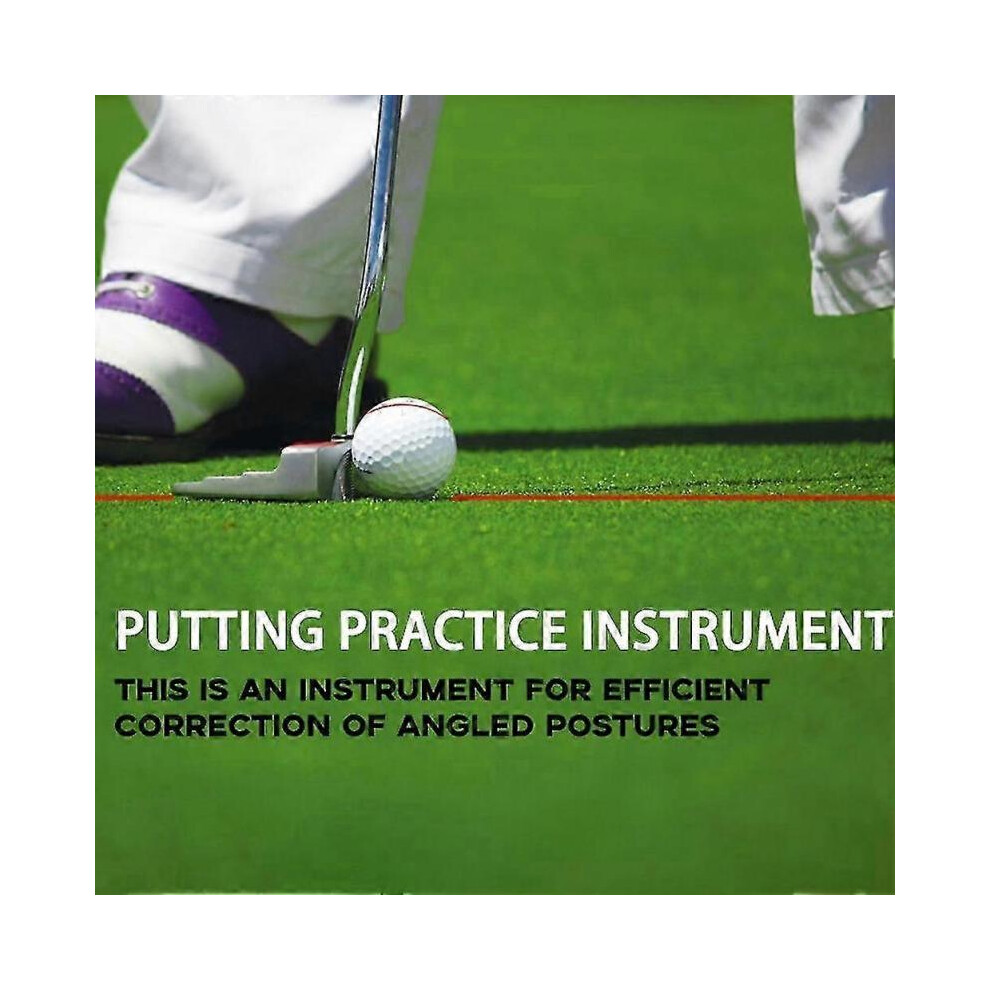 PUTTING PRACTICE INSTRUMENT

THIS IS AN INSTRUMENT FOR EFFICIENT CORRECTION OF ANGLED POSTURES